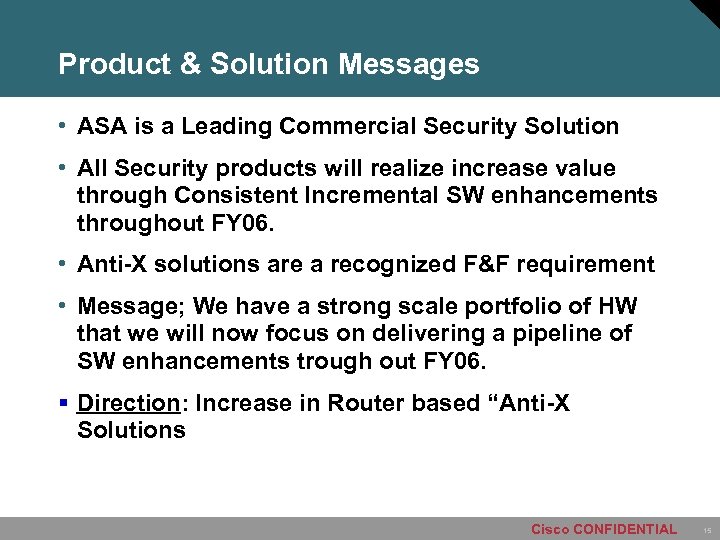 Product & Solution Messages

• ASA is a Leading Commercial Security Solution

• All Security products will realize increase value through Consistent Incremental SW enhancements throughout FY06.

• Anti-X solutions are a recognized F&F requirement

• Message; We have a strong scale portfolio of HW that we will now focus on delivering a pipeline of SW enhancements trough out FY06.

▪ Direction: Increase in Router based “Anti-X Solutions

Cisco CONFIDENTIAL 15